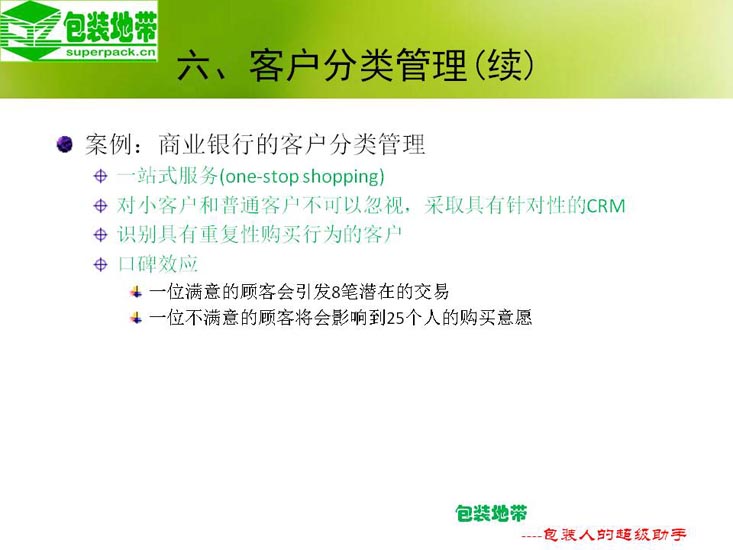 包装地带
superpack.cn

六、客户分类管理(续)

案例：商业银行的客户分类管理

一站式服务(one-stop shopping)

对小客户和普通客户不可以忽视，采取具有针对性的CRM

识别具有重复性购买行为的客户

口碑效应

一位满意的顾客会引发8笔潜在的交易

一位不满意的顾客将会影响到25个人的购买意愿

包装地带
----包装人的超级助手